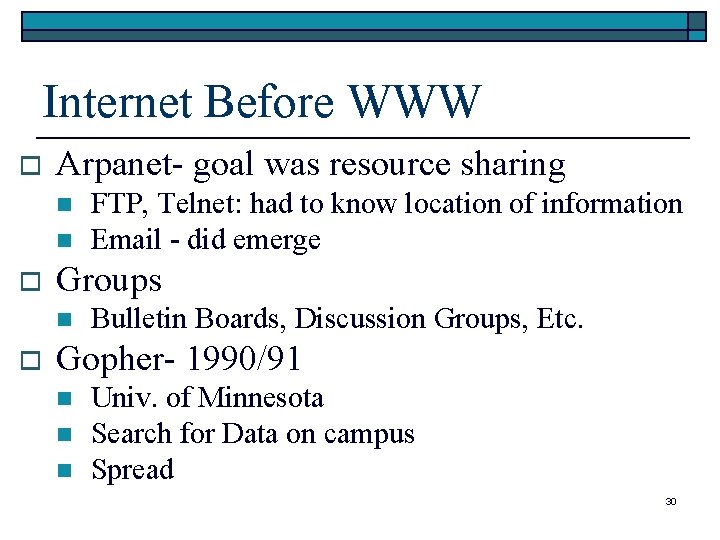 Internet Before WWW

Arpanet- goal was resource sharing
FTP, Telnet: had to know location of information
Email - did emerge

Groups
Bulletin Boards, Discussion Groups, Etc.

Gopher- 1990/91
Univ. of Minnesota
Search for Data on campus
Spread

30